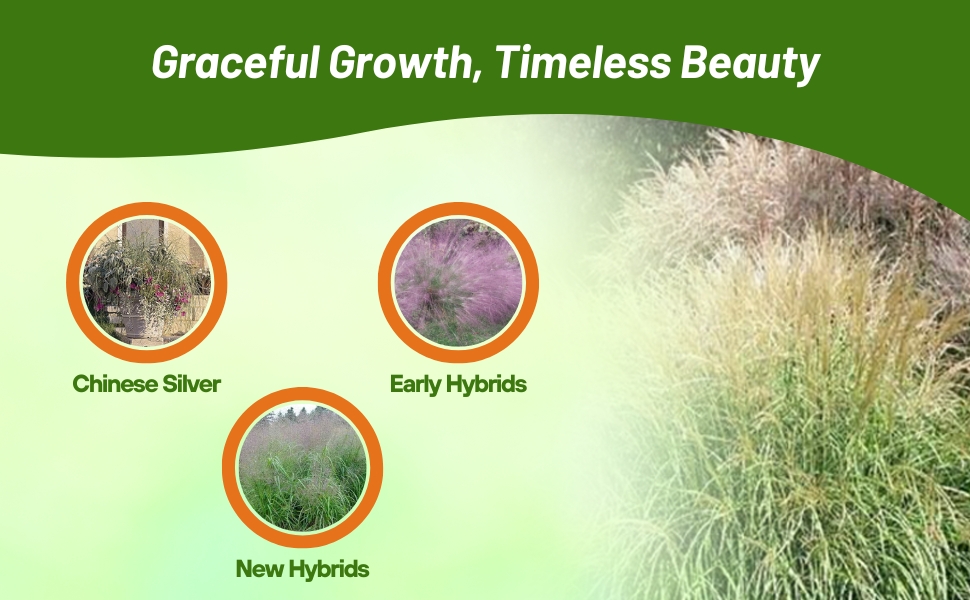 Graceful Growth, Timeless Beauty

Chinese Silver

Early Hybrids

New Hybrids